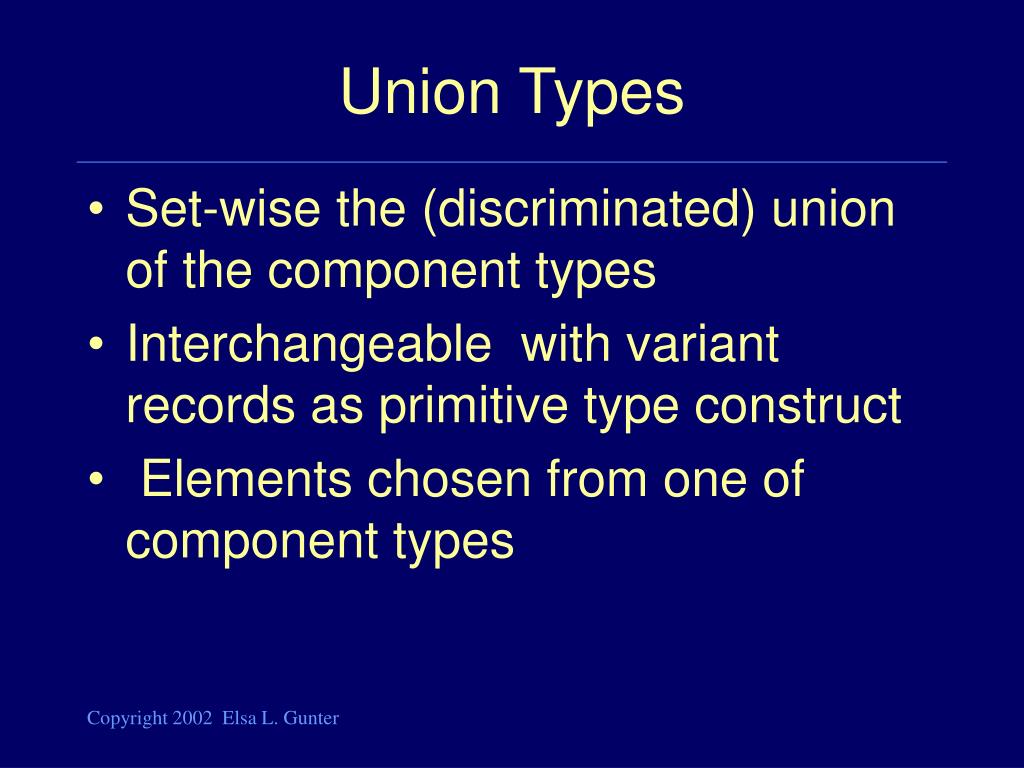 Union Types

• Set-wise the (discriminated) union of the component types
• Interchangeable with variant records as primitive type construct
• Elements chosen from one of component types

Copyright 2002 Elsa L. Gunter